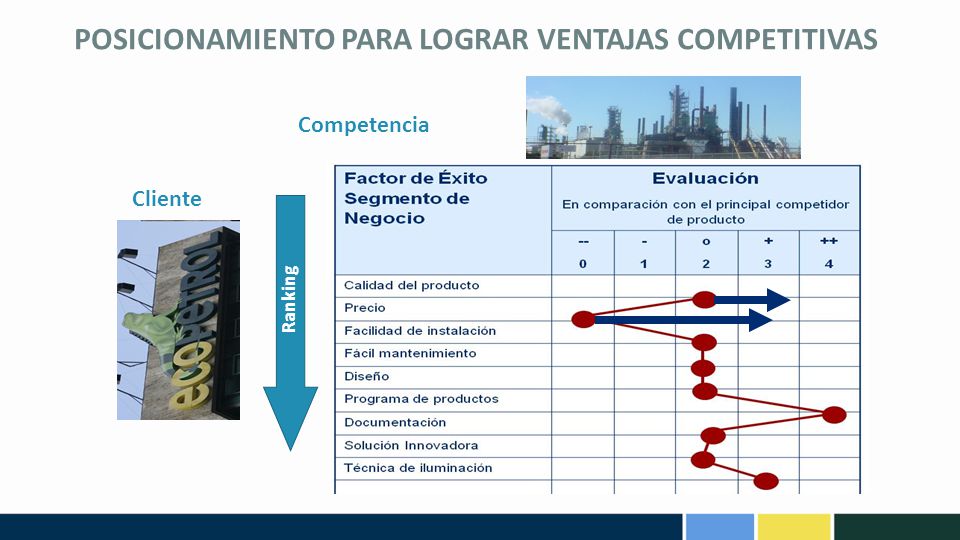 POSICIONAMIENTO PARA LOGRAR VENTAJAS COMPETITIVAS

Competencia

Cliente

ECOPETROL

Ranking

| Factor de Éxito Segmento de Negocio | Evaluación En comparación con el principal competidor de producto | | | | |
|---|---|---|---|---|---|
| | -- | - | o | + | ++ |
| | 0 | 1 | 2 | 3 | 4 |
| Calidad del producto | | | | | |
| Precio | | | | | |
| Facilidad de instalación | | | | | |
| Fácil mantenimiento | | | | | |
| Diseño | | | | | |
| Programa de productos | | | | | |
| Documentación | | | | | |
| Solución Innovadora | | | | | |
| Técnica de iluminación | | | | | |